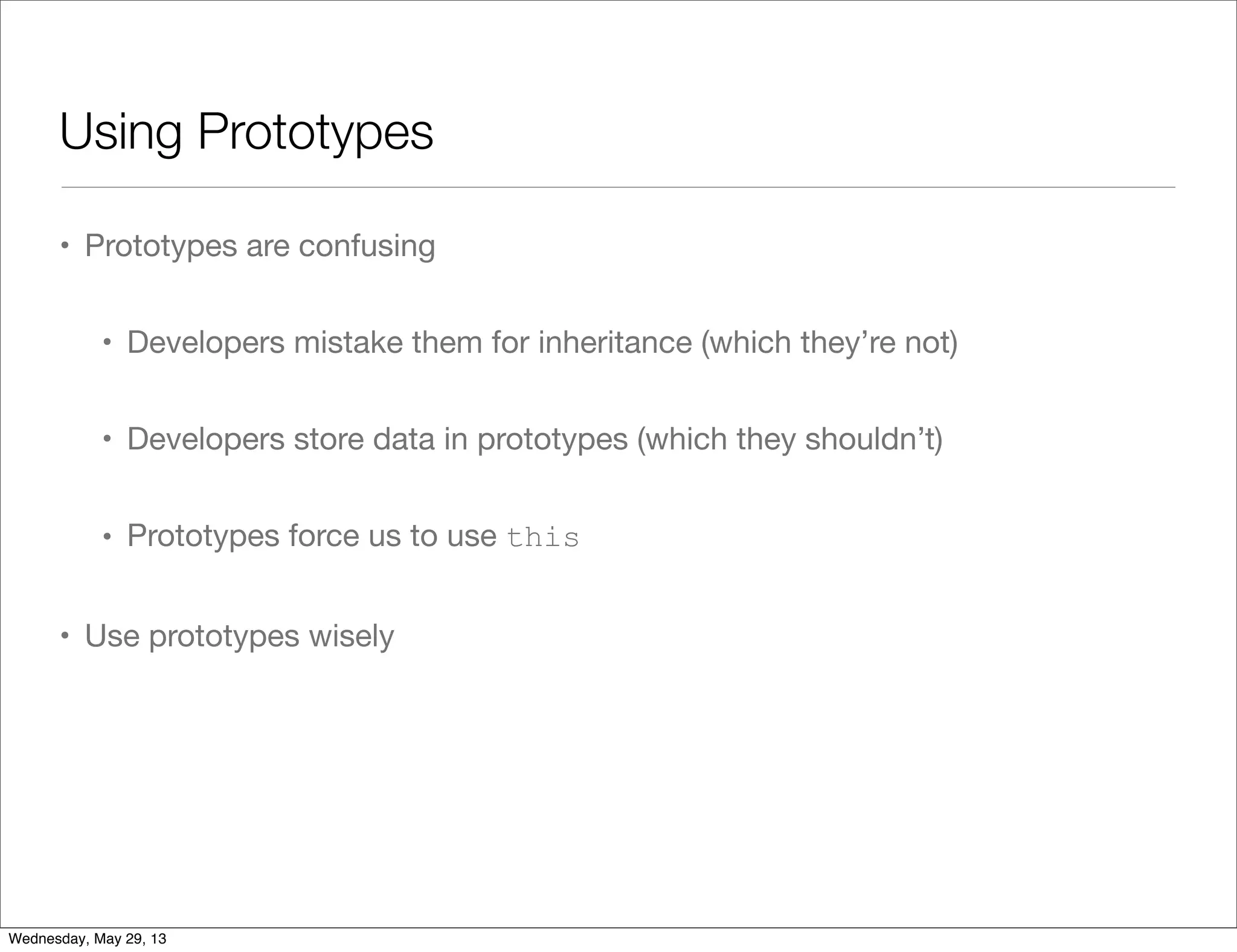 Using Prototypes

• Prototypes are confusing

• Developers mistake them for inheritance (which they’re not)

• Developers store data in prototypes (which they shouldn’t)

• Prototypes force us to use this

• Use prototypes wisely

Wednesday, May 29, 13